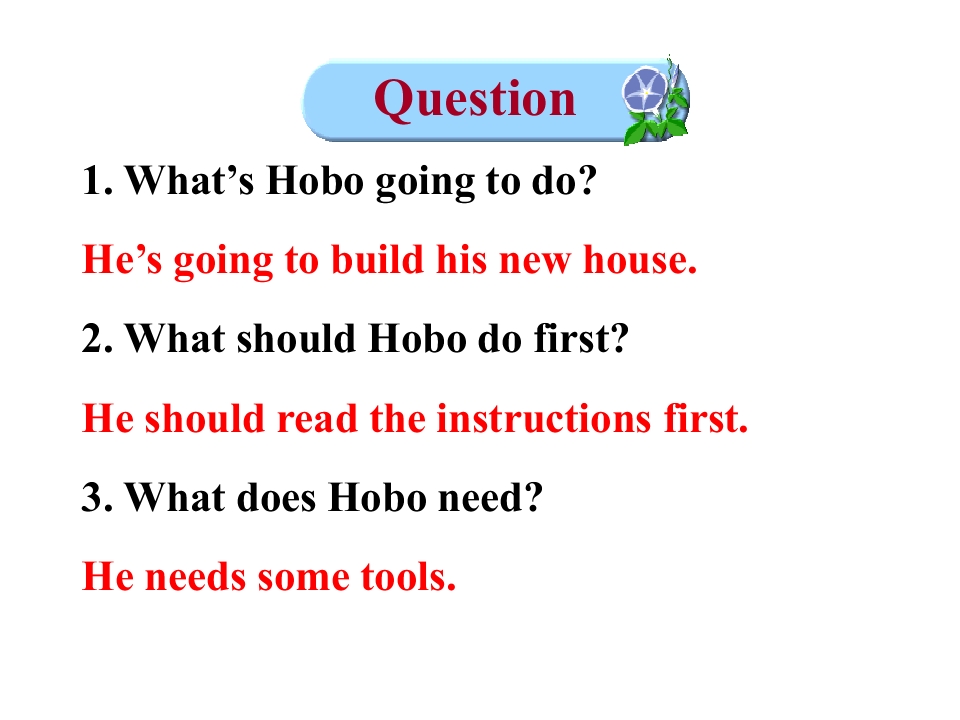 Question

1. What’s Hobo going to do?

He’s going to build his new house.

2. What should Hobo do first?

He should read the instructions first.

3. What does Hobo need?

He needs some tools.